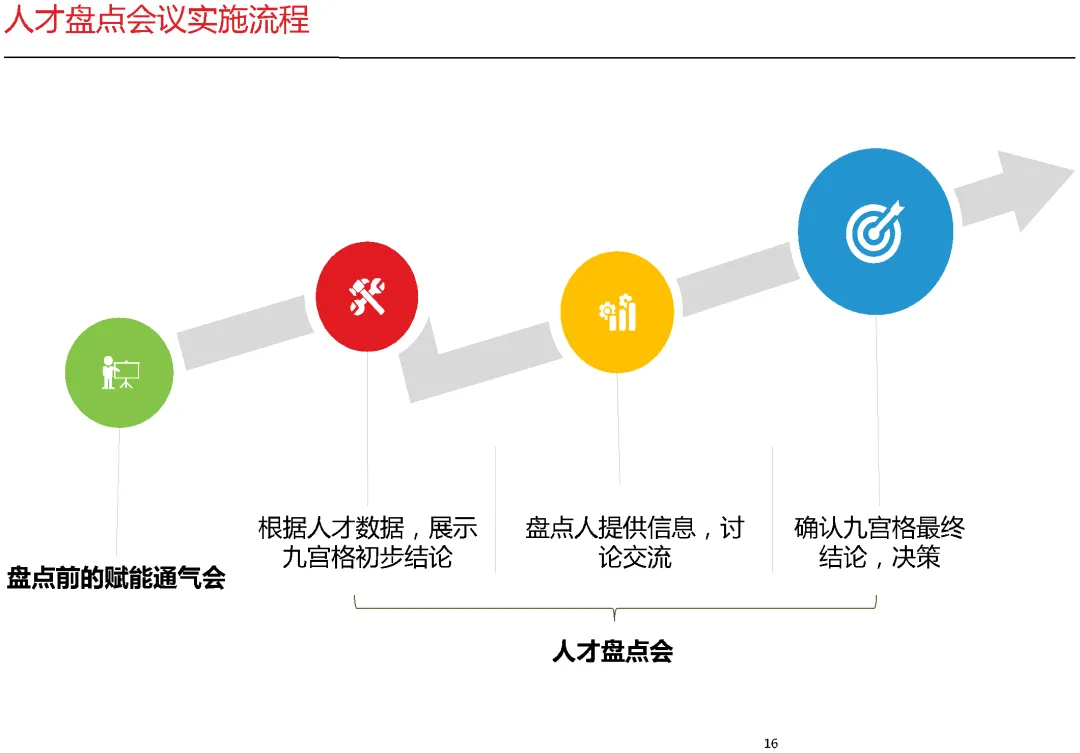 人才盘点会议实施流程

盘点前的赋能通气会

根据人才数据，展示九宫格初步结论

盘点人提供信息，讨论交流

确认九宫格最终结论，决策

人才盘点会

16